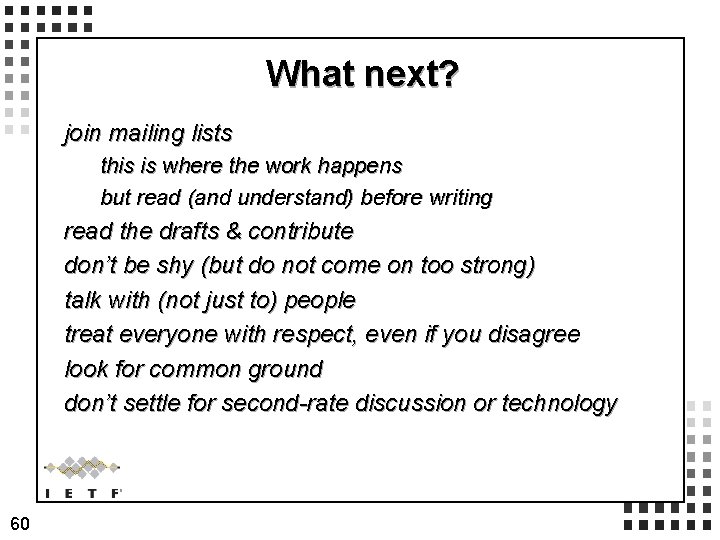 What next?

join mailing lists

this is where the work happens

but read (and understand) before writing

read the drafts & contribute

don't be shy (but do not come on too strong)

talk with (not just to) people

treat everyone with respect, even if you disagree

look for common ground

don't settle for second-rate discussion or technology

I E T F

60